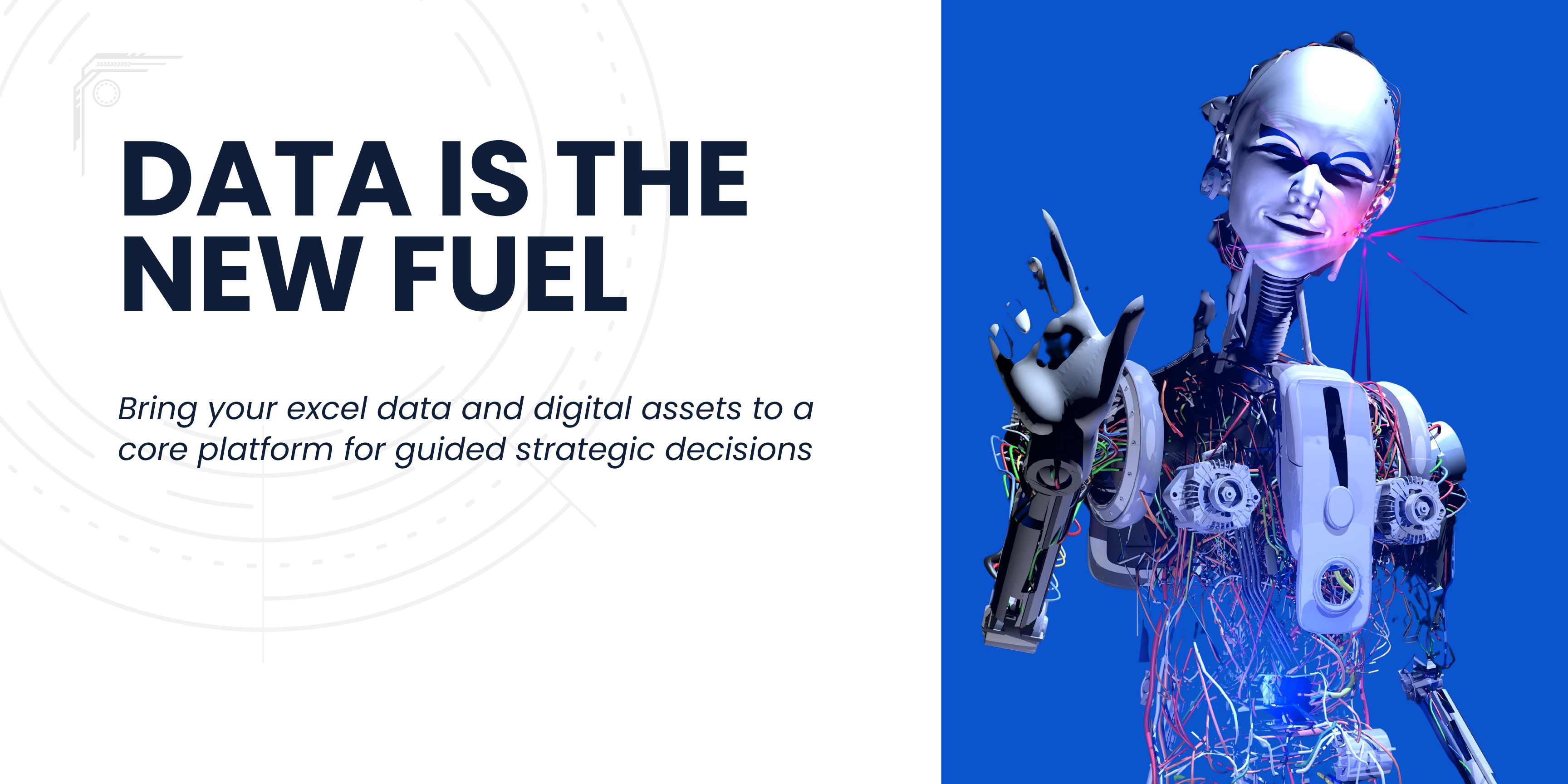 DATA IS THE NEW FUEL

Bring your excel data and digital assets to a core platform for guided strategic decisions